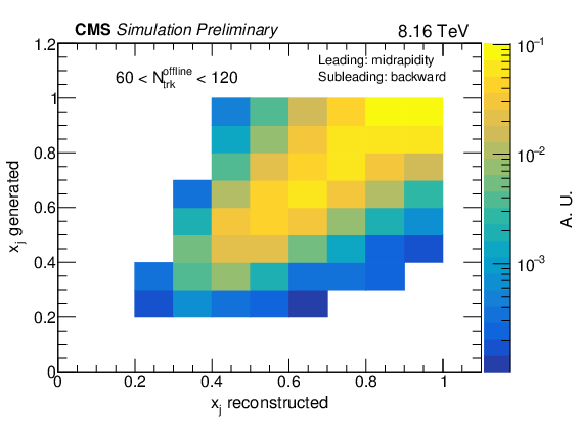 CMS Simulation Preliminary

8.16 TeV

Leading: midrapidity

Subleading: backward

$60 < N_{trk}^{offline} < 120$

1.2

1

0.8

0.6

0.4

0.2

0

$x_j$ generated

0

0.2

0.4

0.6

0.8

1

$x_j$ reconstructed

$10^{-1}$

$10^{-2}$

$10^{-3}$

A. U.